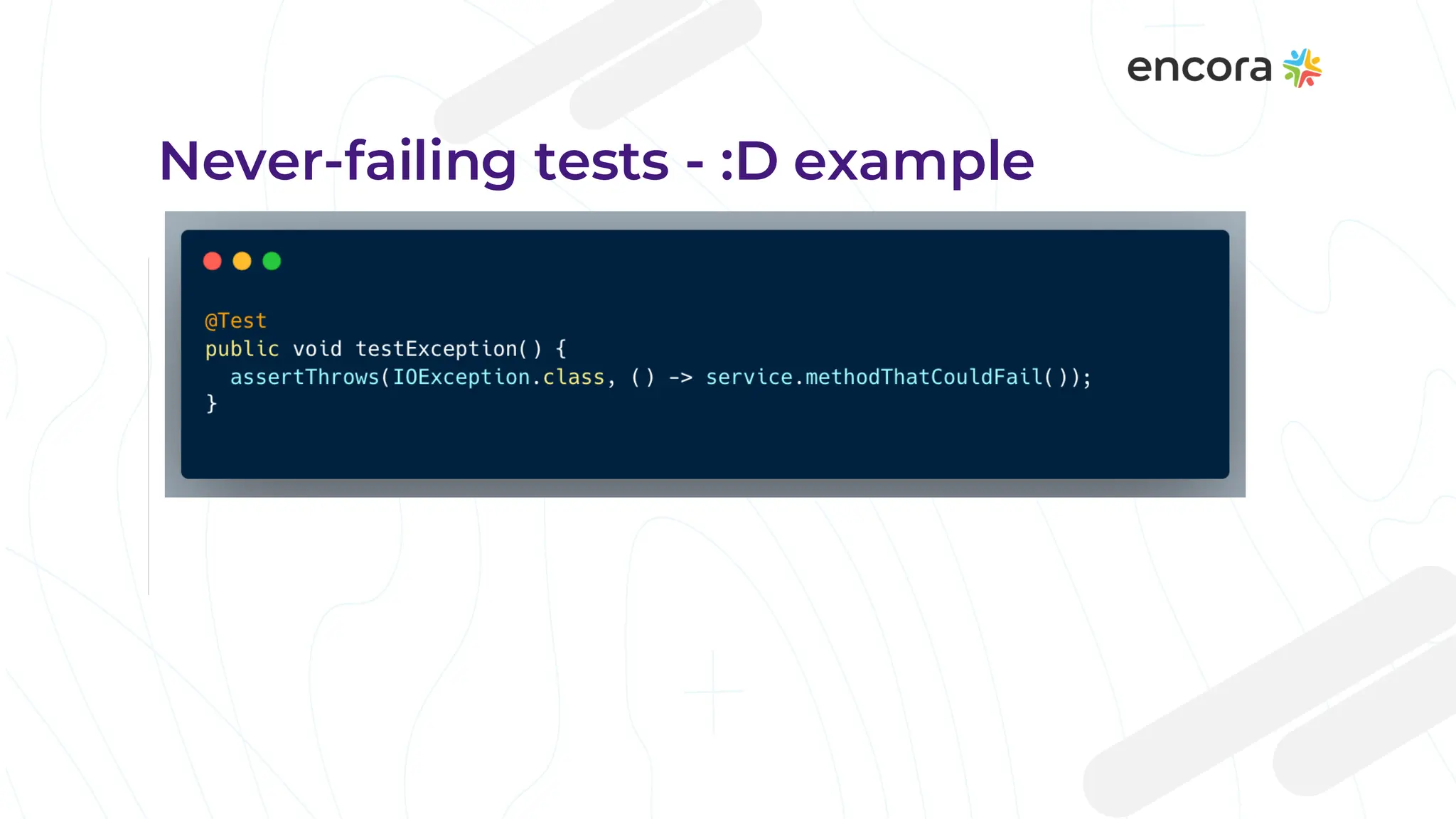 encora

Never-failing tests - :D example

@Test
public void testException() {
  assertThrows(IOException.class, () -> service.methodThatCouldFail());
}